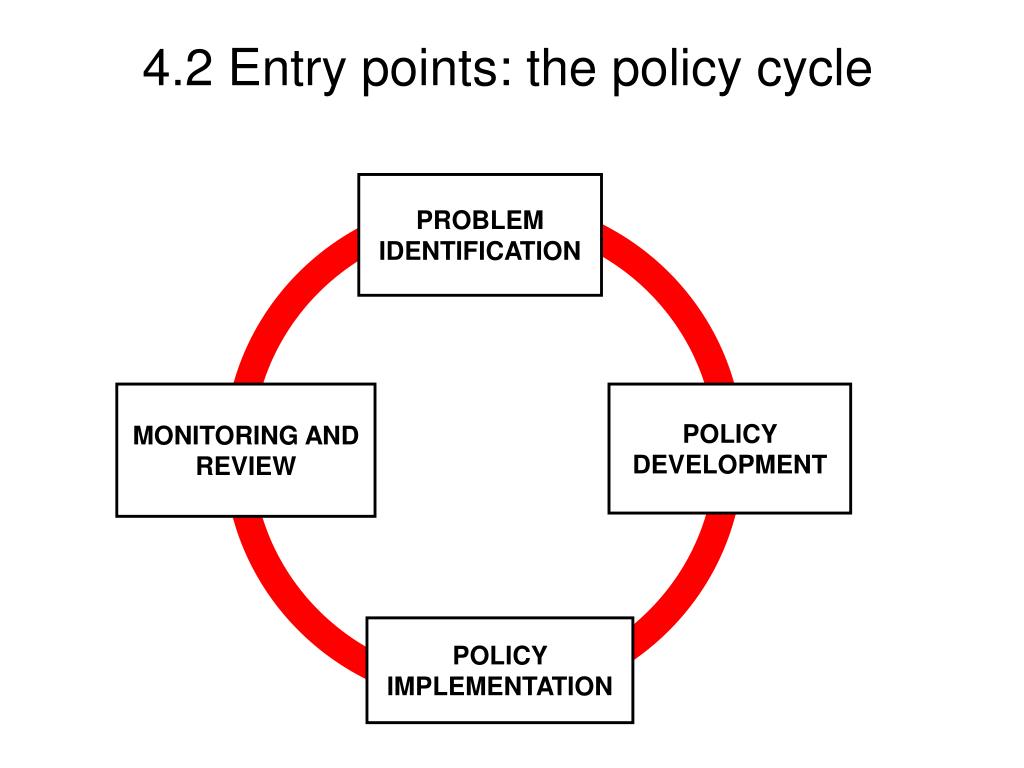 4.2 Entry points: the policy cycle

PROBLEM IDENTIFICATION

POLICY DEVELOPMENT

POLICY IMPLEMENTATION

MONITORING AND REVIEW